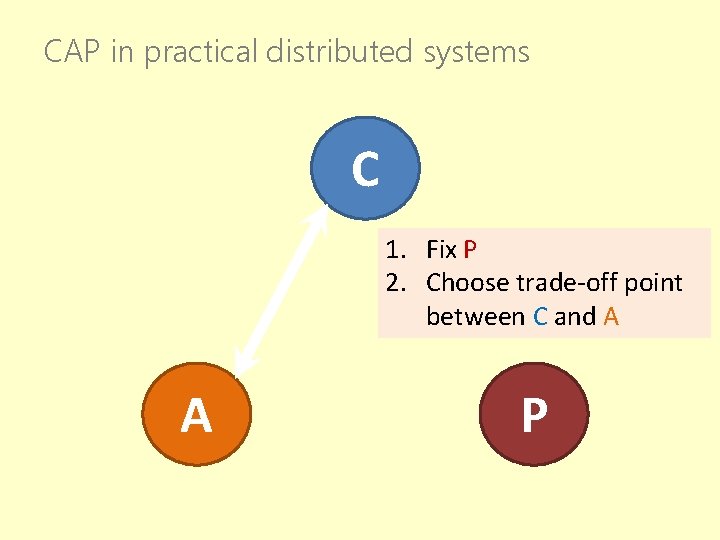 CAP in practical distributed systems

C

1. Fix P
2. Choose trade-off point between C and A

A

P